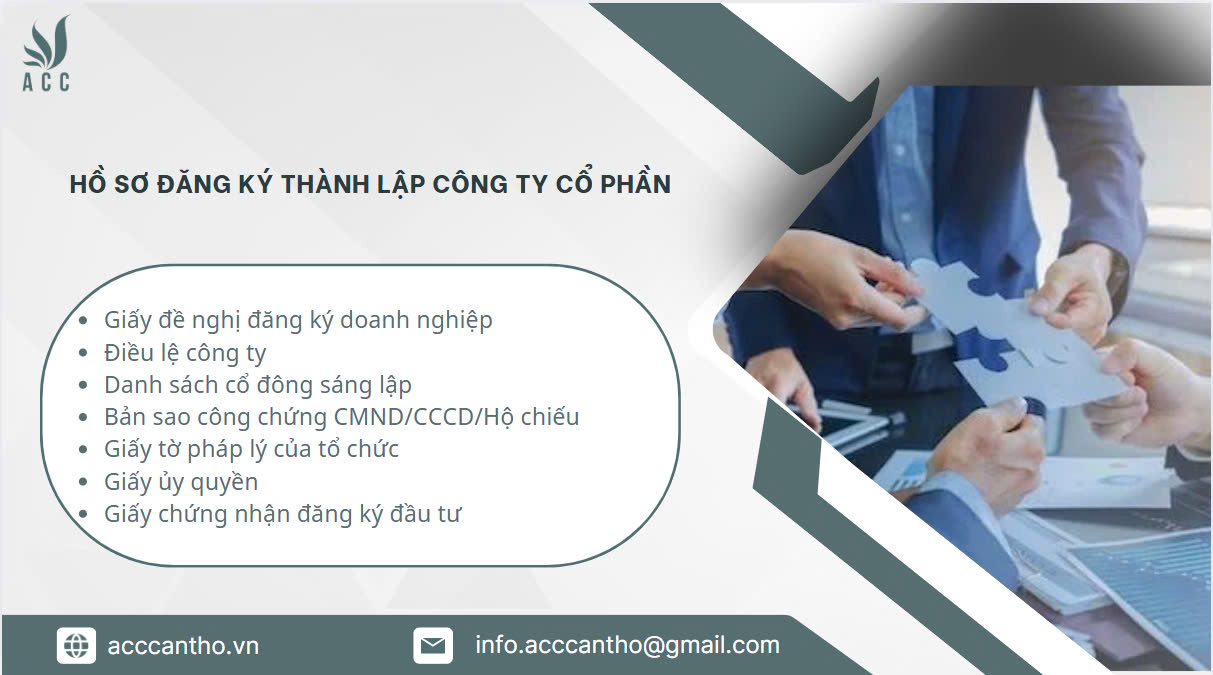 ACC

HỒ SƠ ĐĂNG KÝ THÀNH LẬP CÔNG TY CỔ PHẦN

- Giấy đề nghị đăng ký doanh nghiệp
- Điều lệ công ty
- Danh sách cổ đông sáng lập
- Bản sao công chứng CMND/CCCD/Hộ chiếu
- Giấy tờ pháp lý của tổ chức
- Giấy ủy quyền
- Giấy chứng nhận đăng ký đầu tư

acccantho.vn

info.acccantho@gmail.com